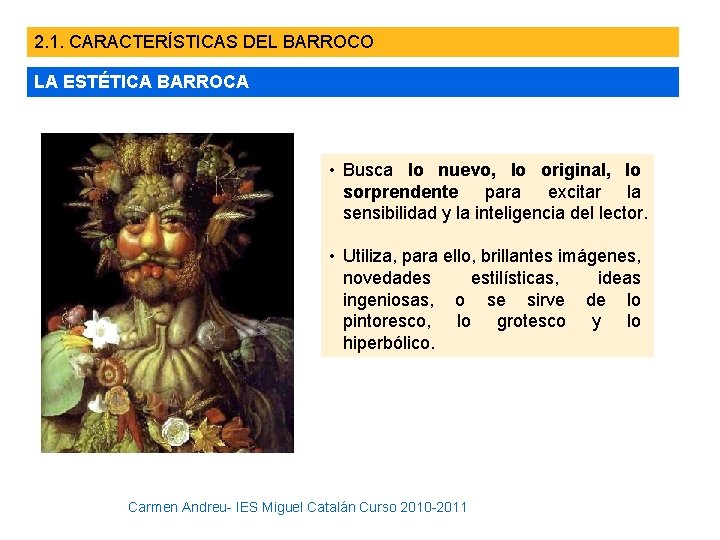 2.1. CARACTERÍSTICAS DEL BARROCO

LA ESTÉTICA BARROCA

• Busca lo nuevo, lo original, lo sorprendente para excitar la sensibilidad y la inteligencia del lector.

• Utiliza, para ello, brillantes imágenes, novedades estilísticas, ideas ingeniosas, o se sirve de lo pintoresco, lo grotesco y lo hiperbólico.

Carmen Andreu- IES Miguel Catalán Curso 2010-2011